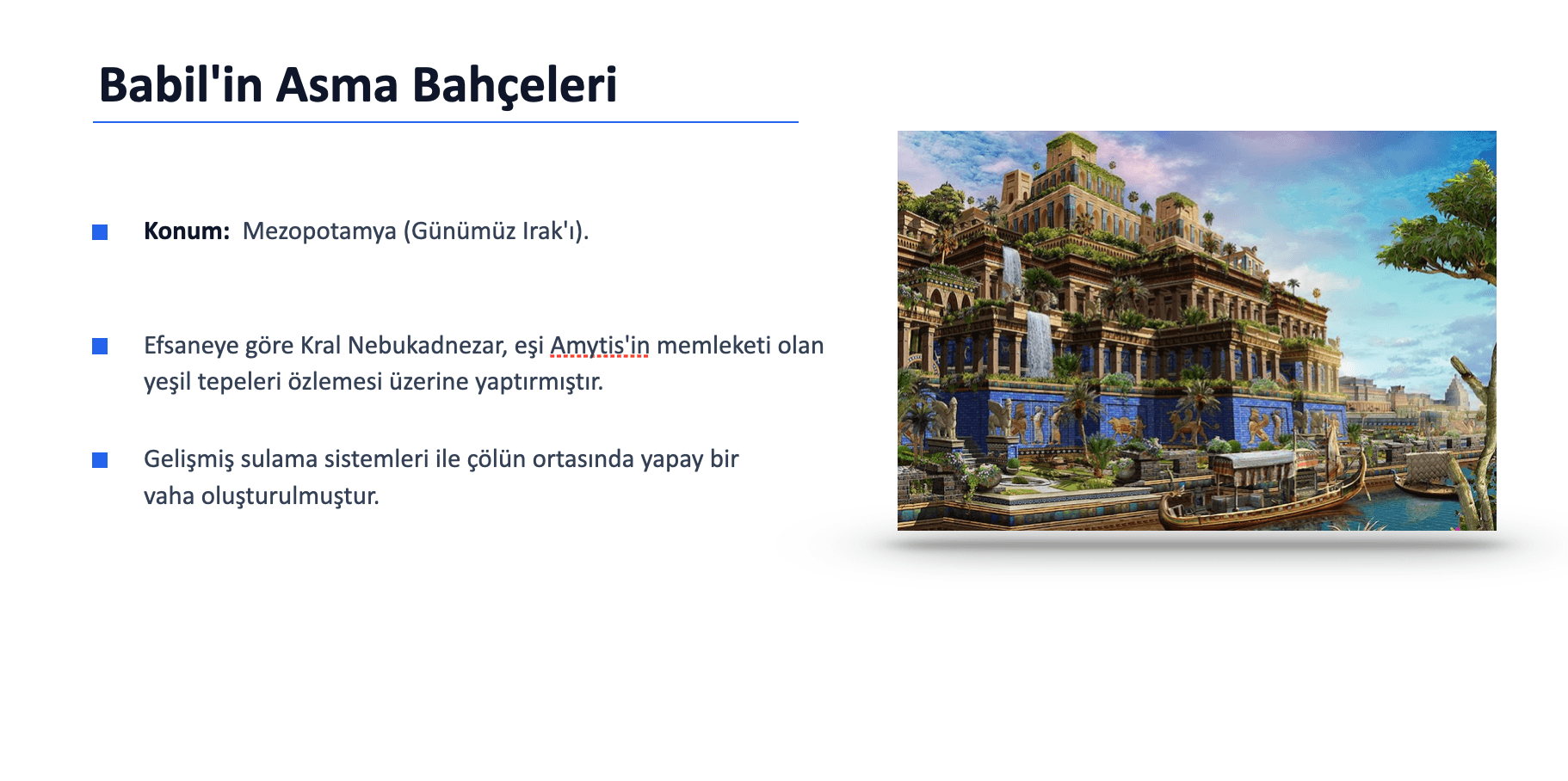 Babil'in Asma Bahçeleri

• Konum: Mezopotamya (Günümüz Irak'ı).

• Efsaneye göre Kral Nebukadnezar, eşi Amytis'in memleketi olan yeşil tepeleri özlemesi üzerine yaptırmıştır.

• Gelişmiş sulama sistemleri ile çölün ortasında yapay bir vaha oluşturulmuştur.